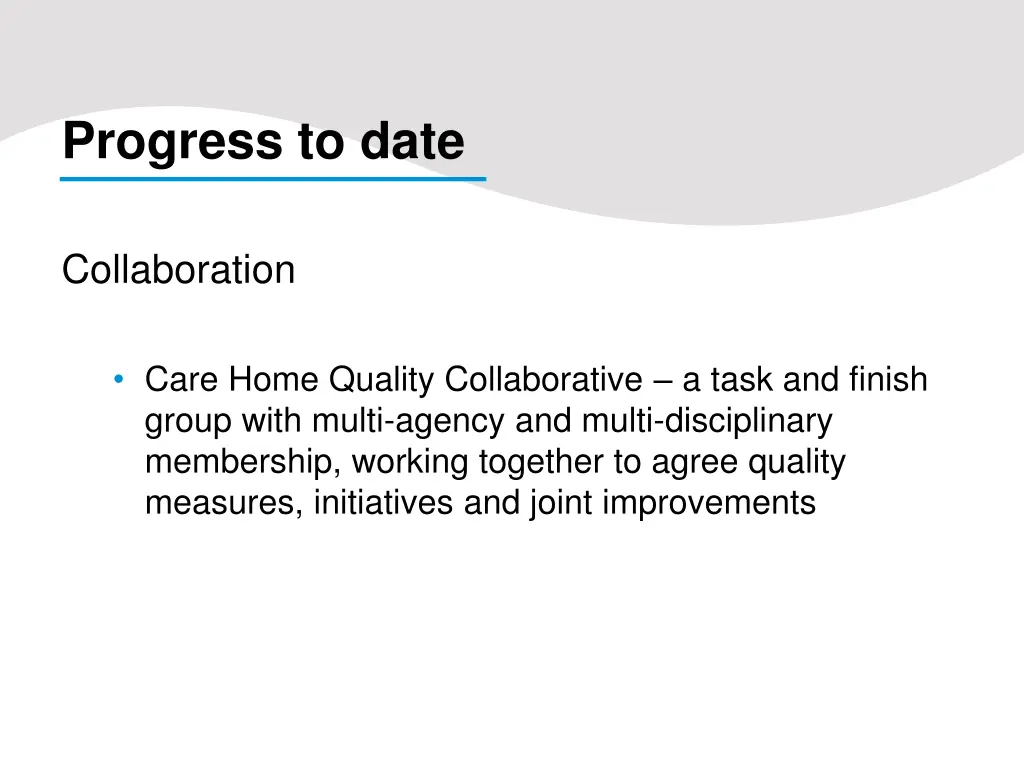 Progress to date

Collaboration

• Care Home Quality Collaborative – a task and finish group with multi-agency and multi-disciplinary membership, working together to agree quality measures, initiatives and joint improvements